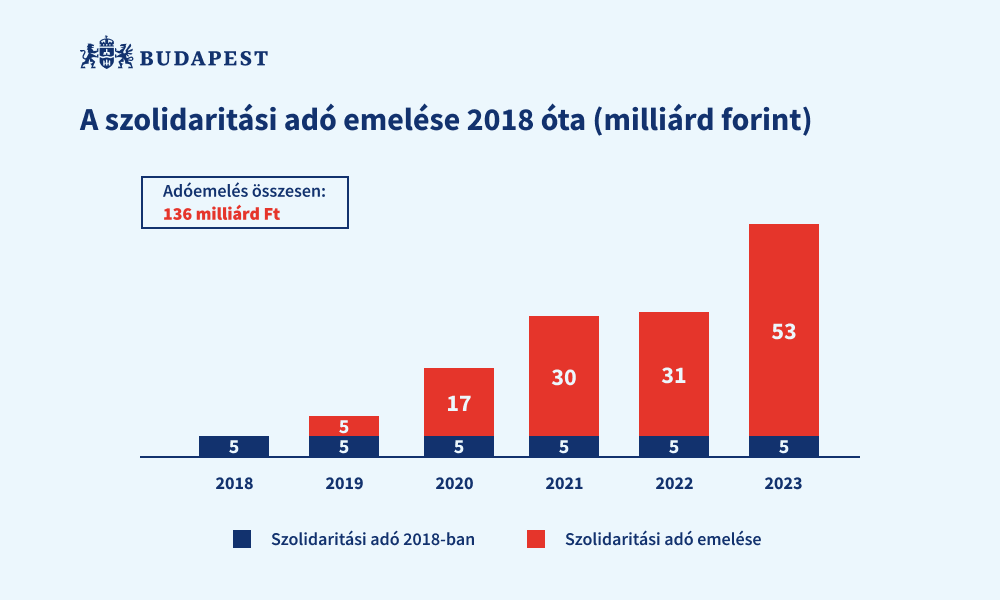 BUDAPEST

A szolidaritási adó emelése 2018 óta (milliárd forint)

Adóemelés összesen:
136 milliárd Ft

5
5
5
17
5
30
5
31
5
53
5

2018
2019
2020
2021
2022
2023

Szolidaritási adó 2018-ban
Szolidaritási adó emelése